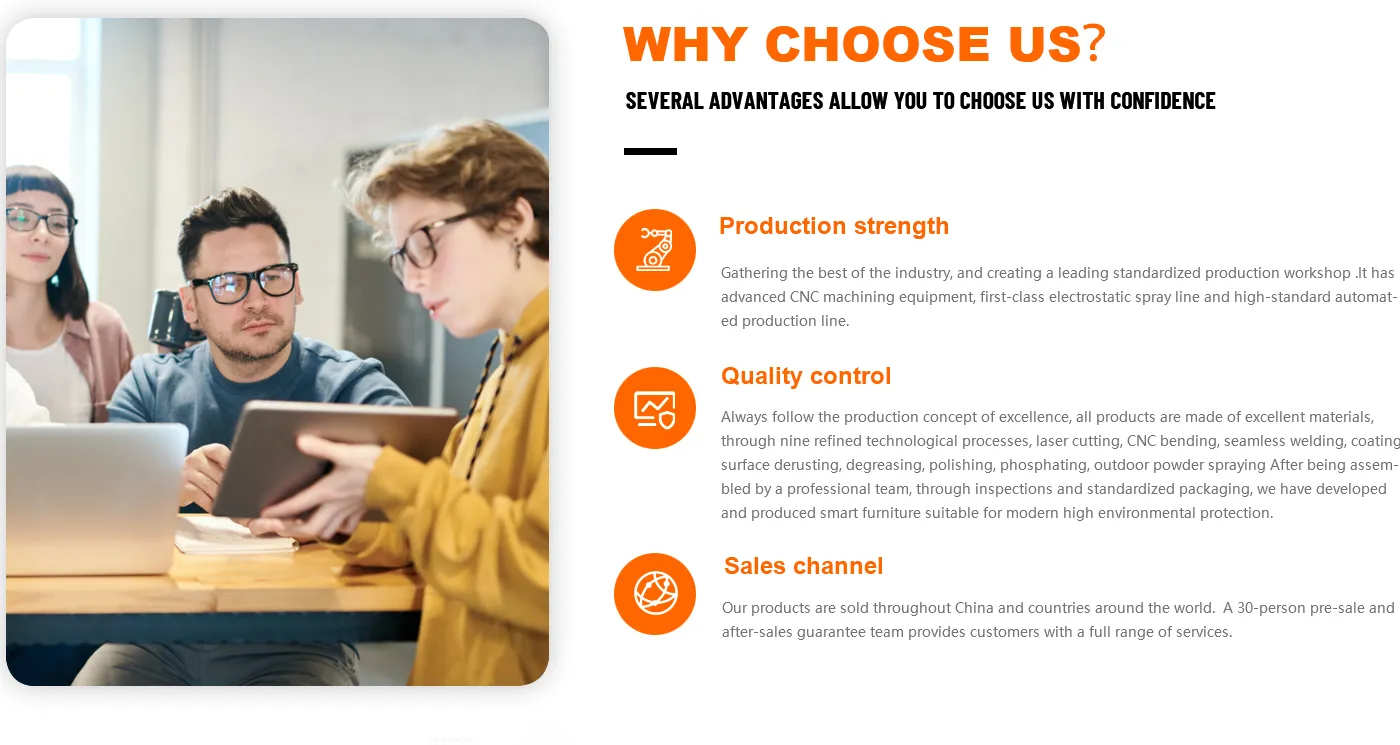 WHY CHOOSE US?

SEVERAL ADVANTAGES ALLOW YOU TO CHOOSE US WITH CONFIDENCE

Production strength

Gathering the best of the industry, and creating a leading standardized production workshop .It has advanced CNC machining equipment, first-class electrostatic spray line and high-standard automated production line.

Quality control

Always follow the production concept of excellence, all products are made of excellent materials, through nine refined technological processes, laser cutting, CNC bending, seamless welding, coating surface derusting, degreasing, polishing, phosphating, outdoor powder spraying After being assembled by a professional team, through inspections and standardized packaging, we have developed and produced smart furniture suitable for modern high environmental protection.

Sales channel

Our products are sold throughout China and countries around the world. A 30-person pre-sale and after-sales guarantee team provides customers with a full range of services.